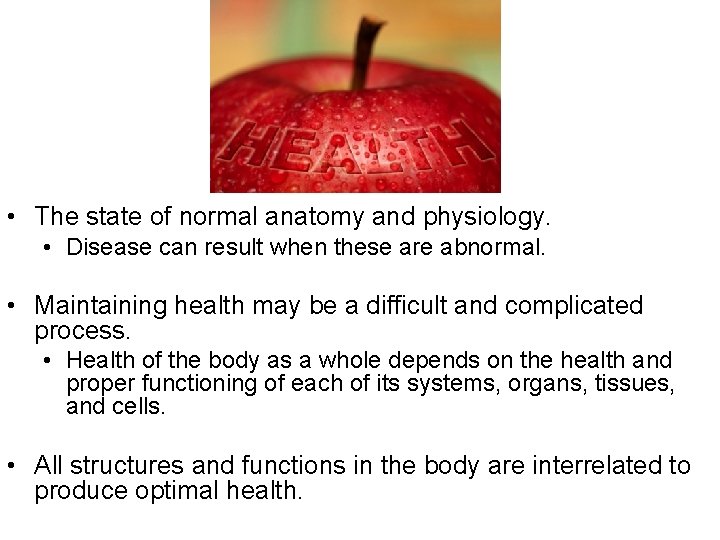 HEALTH

• The state of normal anatomy and physiology.
 • Disease can result when these are abnormal.

• Maintaining health may be a difficult and complicated process.
 • Health of the body as a whole depends on the health and proper functioning of each of its systems, organs, tissues, and cells.

• All structures and functions in the body are interrelated to produce optimal health.